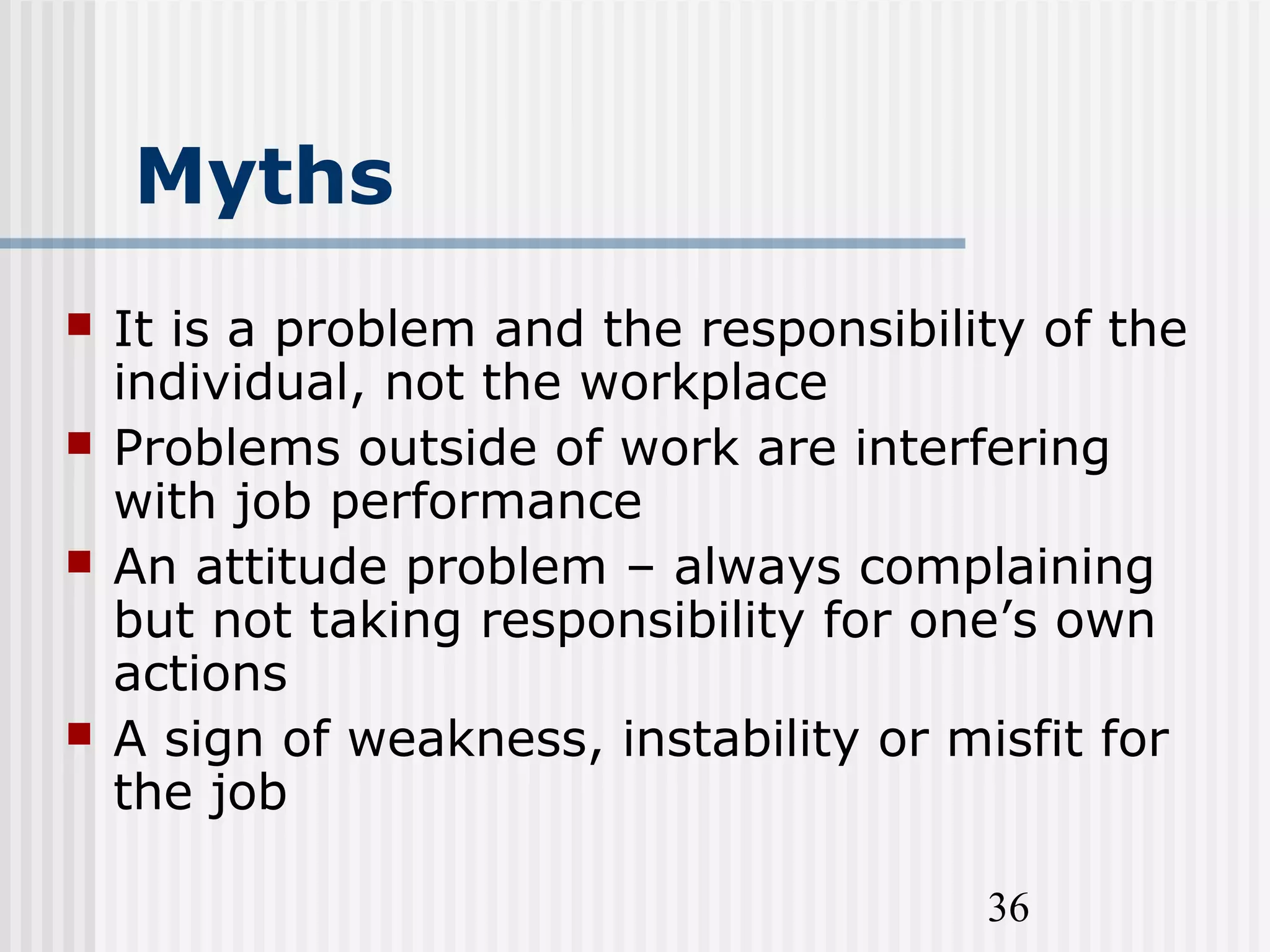 Myths

- It is a problem and the responsibility of the individual, not the workplace
- Problems outside of work are interfering with job performance
- An attitude problem – always complaining but not taking responsibility for one’s own actions
- A sign of weakness, instability or misfit for the job

36